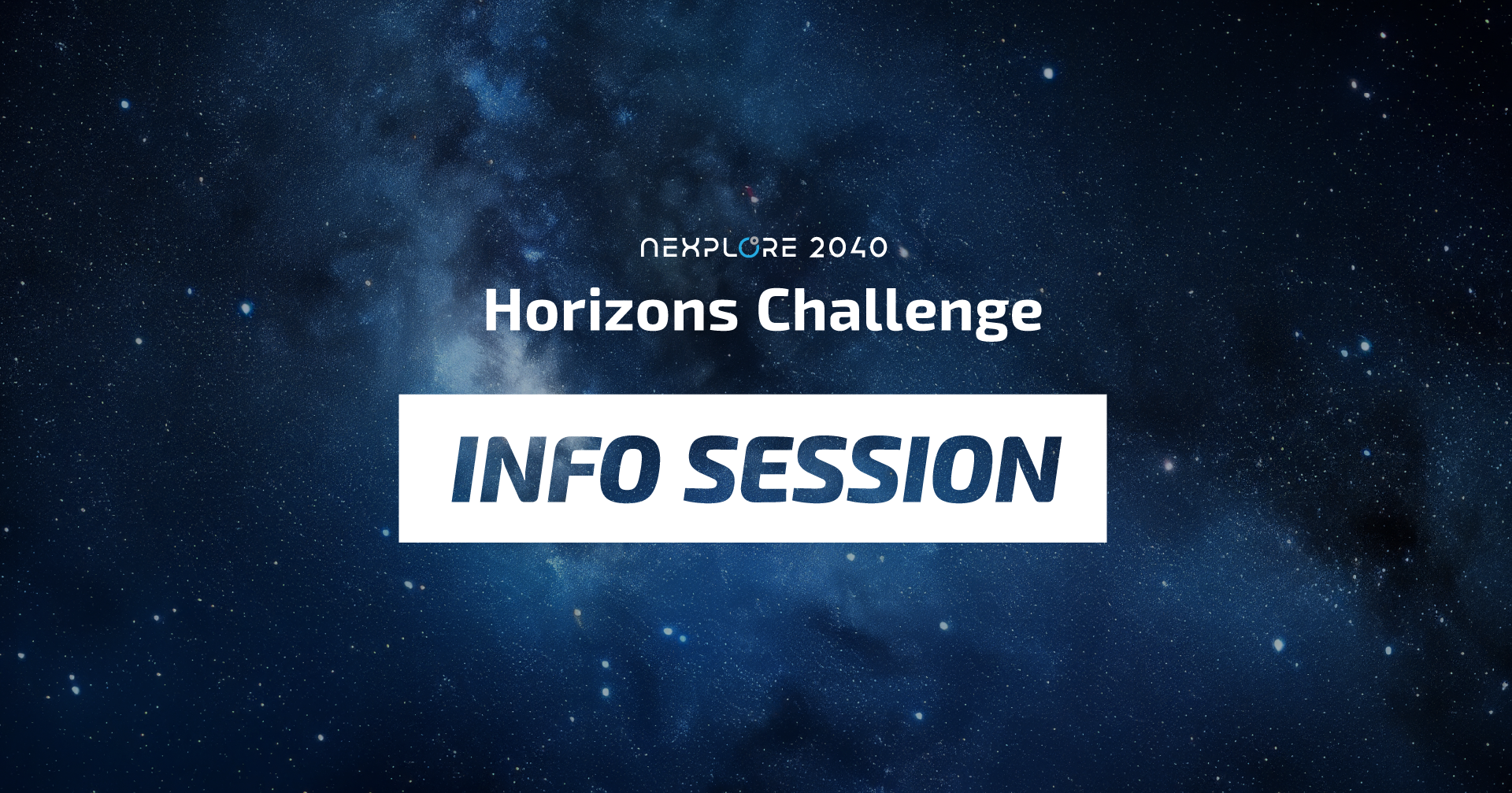 NEXPLORE 2040
Horizons Challenge

INFO SESSION